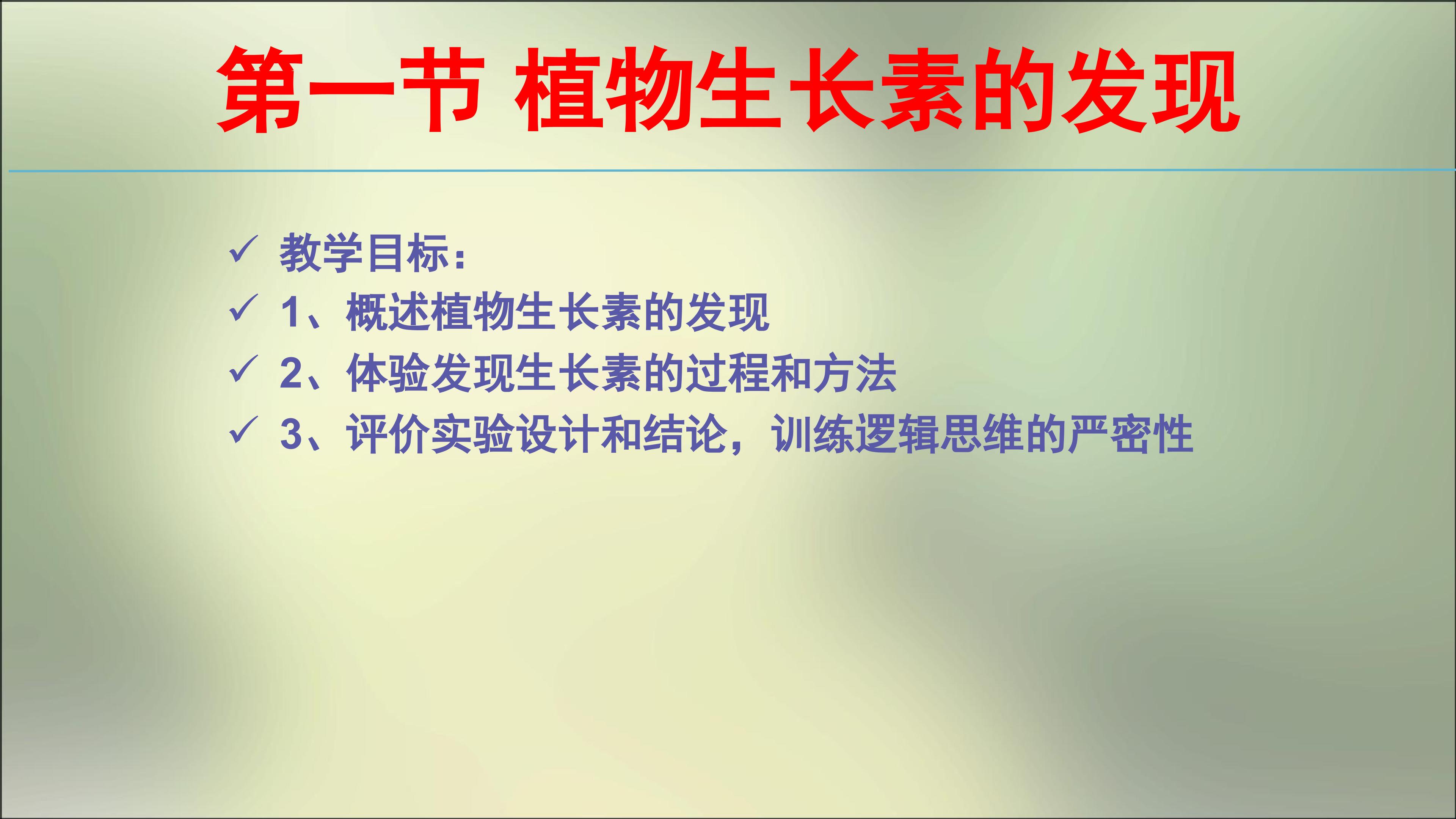 第一节 植物生长素的发现

✓ 教学目标：
✓ 1、概述植物生长素的发现
✓ 2、体验发现生长素的过程和方法
✓ 3、评价实验设计和结论，训练逻辑思维的严密性